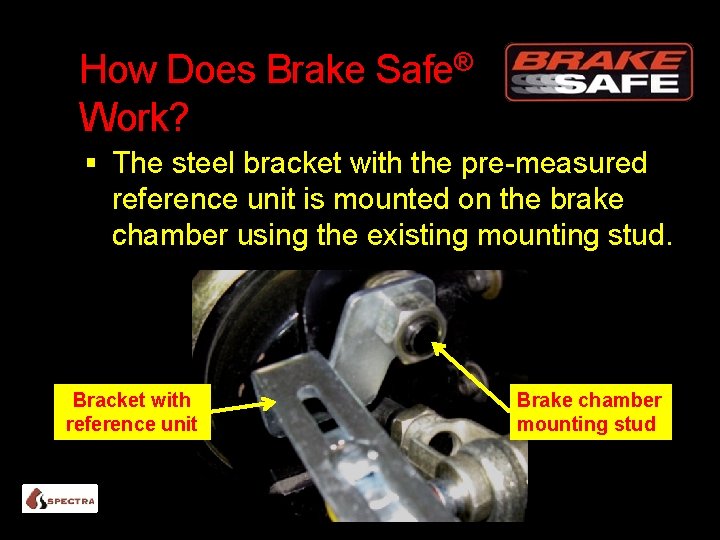 How Does Brake Safe® Work?

BRAKE SAFE

▪ The steel bracket with the pre-measured reference unit is mounted on the brake chamber using the existing mounting stud.

Bracket with reference unit

Brake chamber mounting stud

SPECTRA